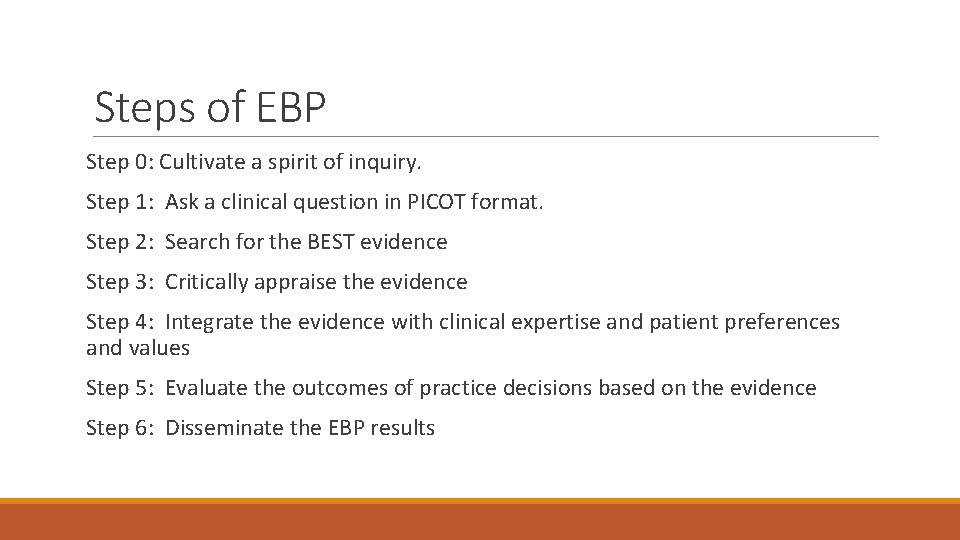 Steps of EBP

Step 0: Cultivate a spirit of inquiry.

Step 1: Ask a clinical question in PICOT format.

Step 2: Search for the BEST evidence

Step 3: Critically appraise the evidence

Step 4: Integrate the evidence with clinical expertise and patient preferences and values

Step 5: Evaluate the outcomes of practice decisions based on the evidence

Step 6: Disseminate the EBP results